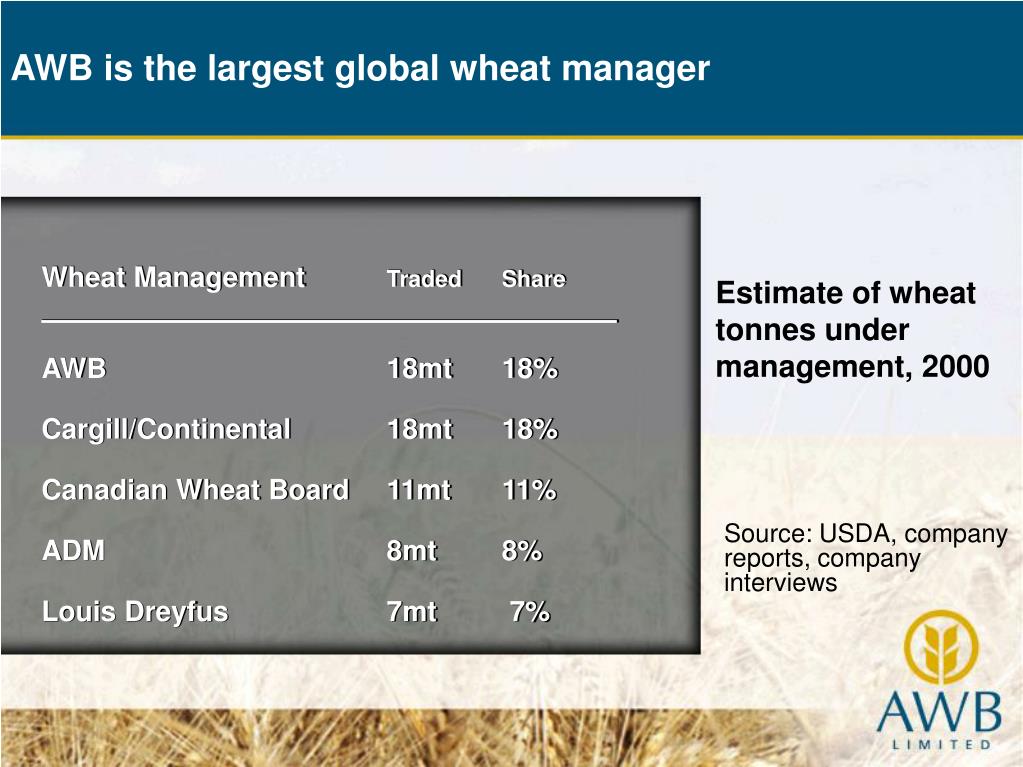 AWB is the largest global wheat manager

| Wheat Management | Traded | Share |
|---|---|---|
| AWB | 18mt | 18% |
| Cargill/Continental | 18mt | 18% |
| Canadian Wheat Board | 11mt | 11% |
| ADM | 8mt | 8% |
| Louis Dreyfus | 7mt | 7% |

Estimate of wheat tonnes under management, 2000

Source: USDA, company reports, company interviews

AWB
LIMITED